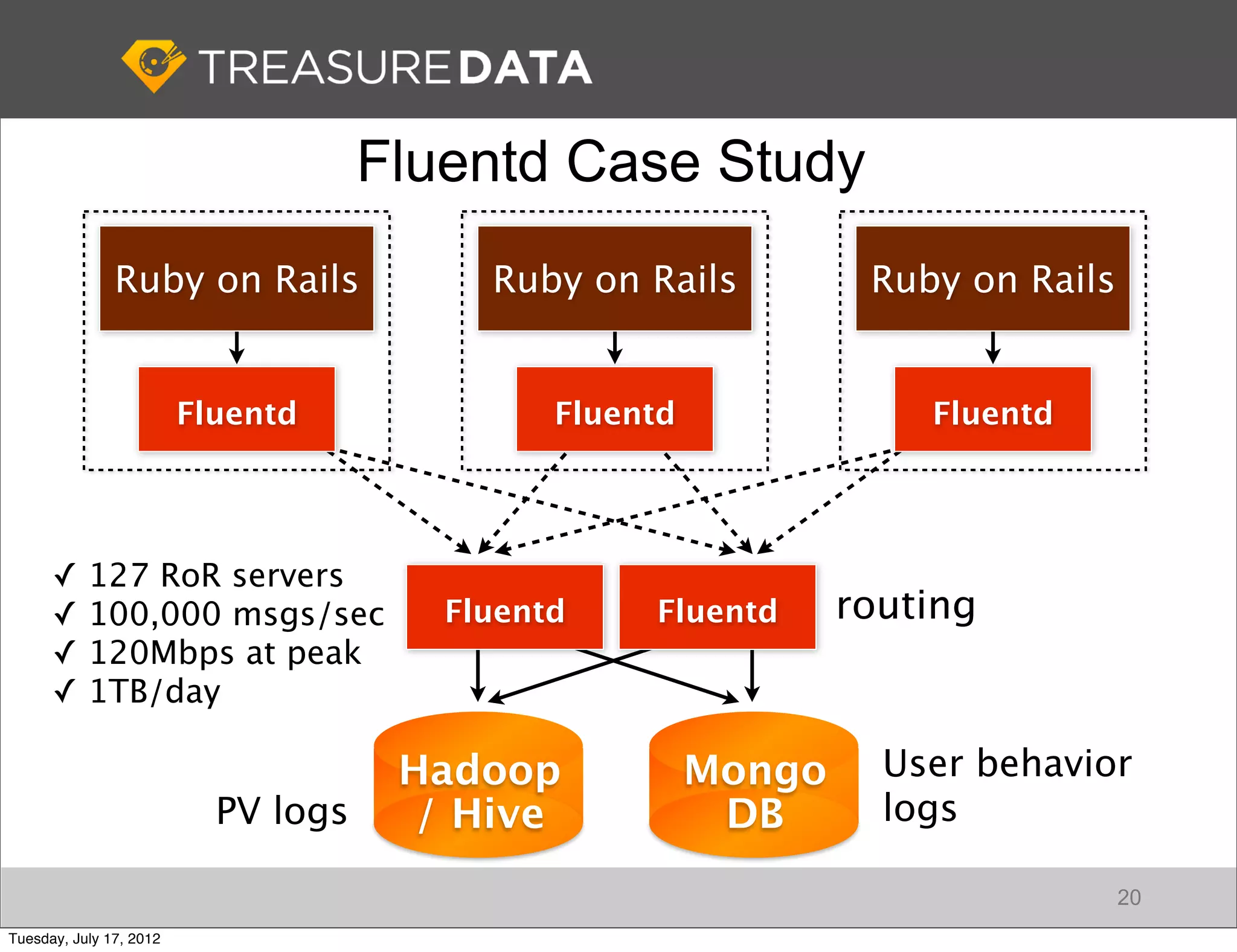 TREASURE DATA

Fluentd Case Study

Ruby on Rails

Fluentd

Ruby on Rails

Fluentd

Ruby on Rails

Fluentd

✓ 127 RoR servers
✓ 100,000 msgs/sec
✓ 120Mbps at peak
✓ 1TB/day

Fluentd

Fluentd

routing

PV logs

Hadoop / Hive

Mongo DB

User behavior logs

20

Tuesday, July 17, 2012